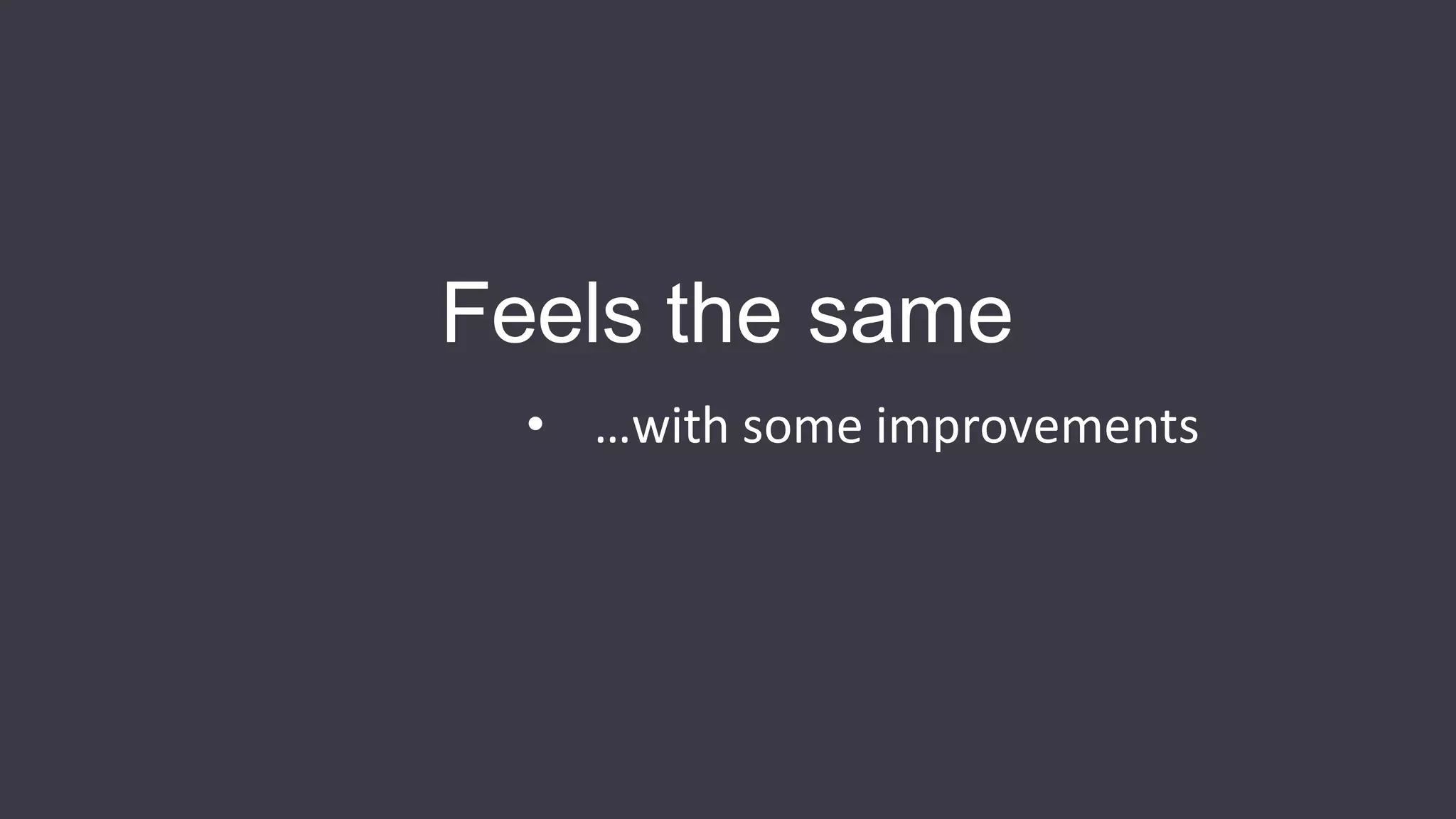 Feels the same

• …with some improvements